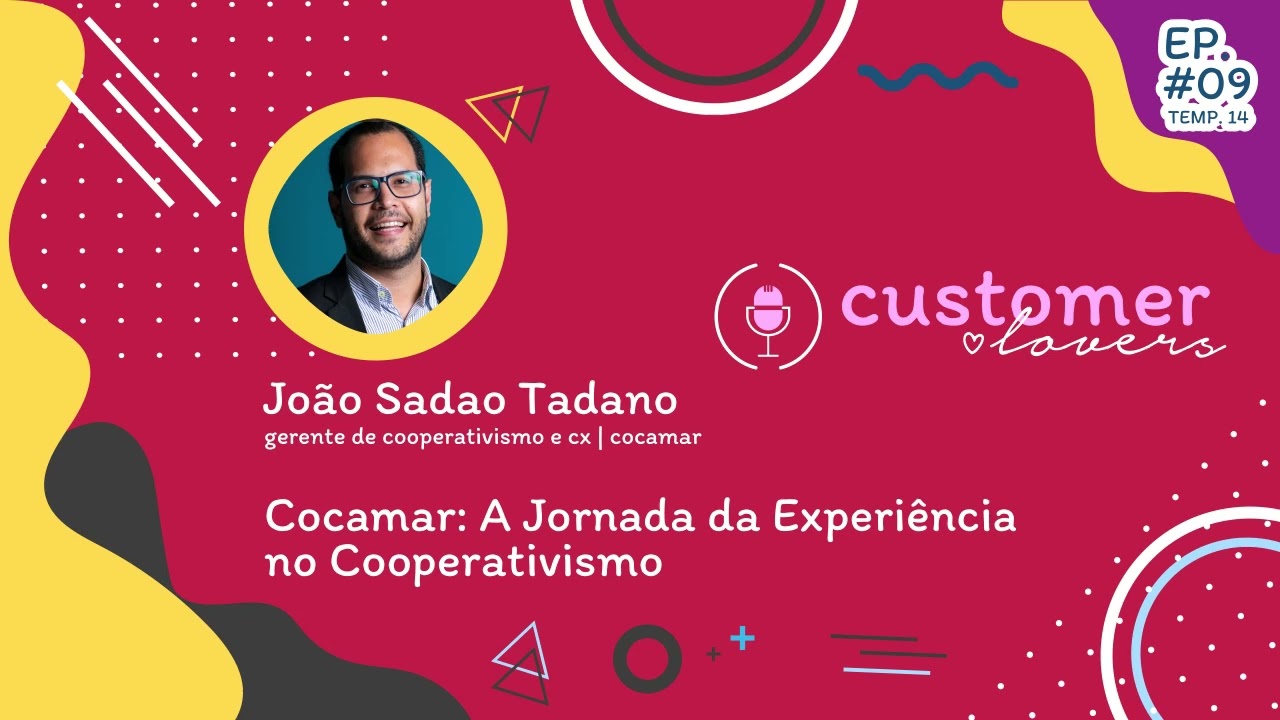 EP. #09 TEMP. 14

customer lovers

João Sadao Tadano
gerente de cooperativismo e cx | cocamar

Cocamar: A Jornada da Experiência no Cooperativismo